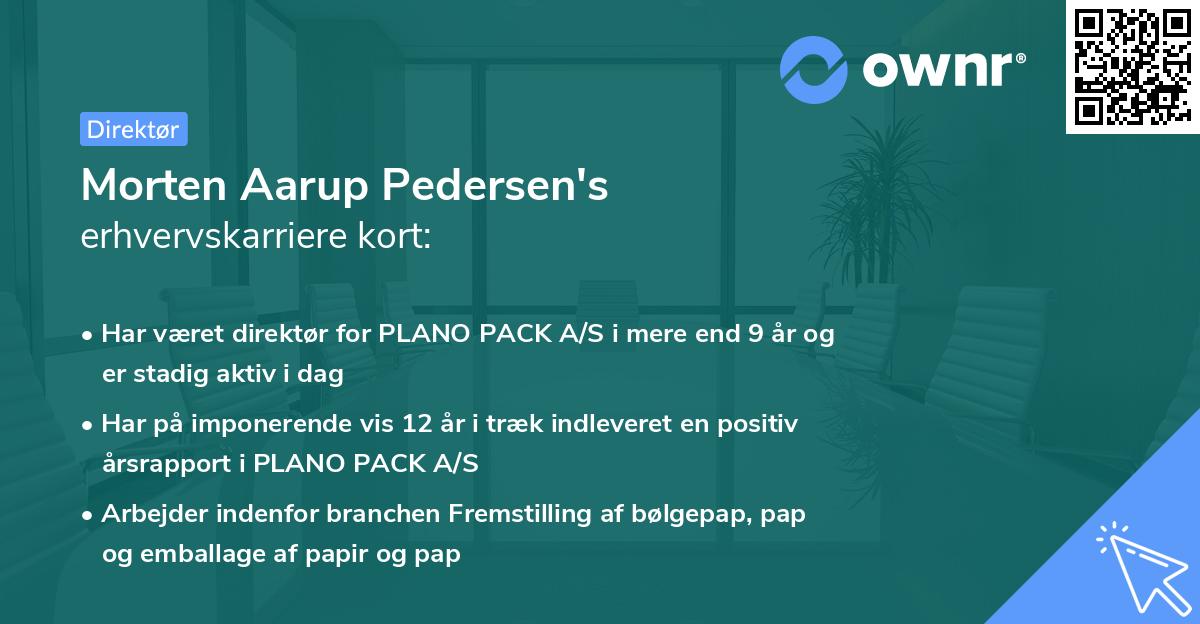 ownr®

Direktør

Morten Aarup Pedersen's
erhvervskarriere kort:

• Har været direktør for PLANO PACK A/S i mere end 9 år og er stadig aktiv i dag

• Har på imponerende vis 12 år i træk indleveret en positiv årsrapport i PLANO PACK A/S

• Arbejder indenfor branchen Fremstilling af bølgepap, pap og emballage af papir og pap